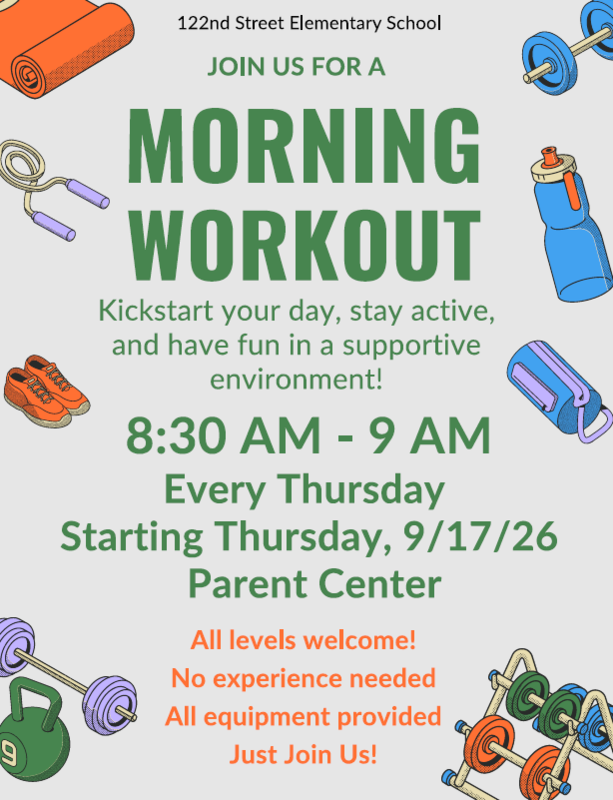 122nd Street Elementary School

JOIN US FOR A

MORNING WORKOUT

Kickstart your day, stay active, and have fun in a supportive environment!

8:30 AM - 9 AM
Every Thursday
Starting Thursday, 9/17/26
Parent Center

All levels welcome!
No experience needed
All equipment provided
Just Join Us!

9